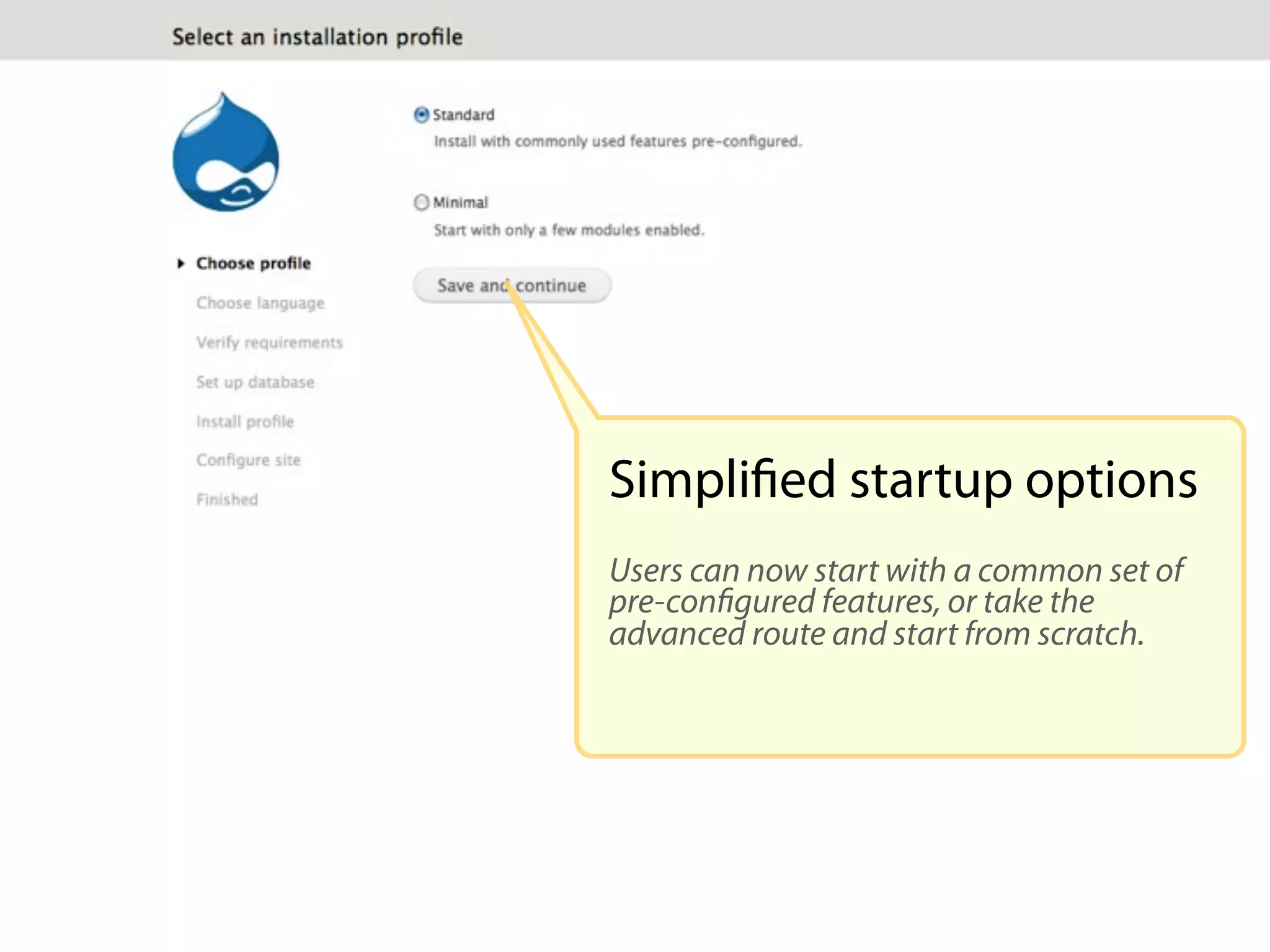 Select an installation profile

Choose profile

Choose language

Verify requirements

Set up database

Install profile

Configure site

Finished

Standard
Install with commonly used features pre-configured.

Minimal
Start with only a few modules enabled.

Save and continue

Simplified startup options

Users can now start with a common set of pre-configured features, or take the advanced route and start from scratch.